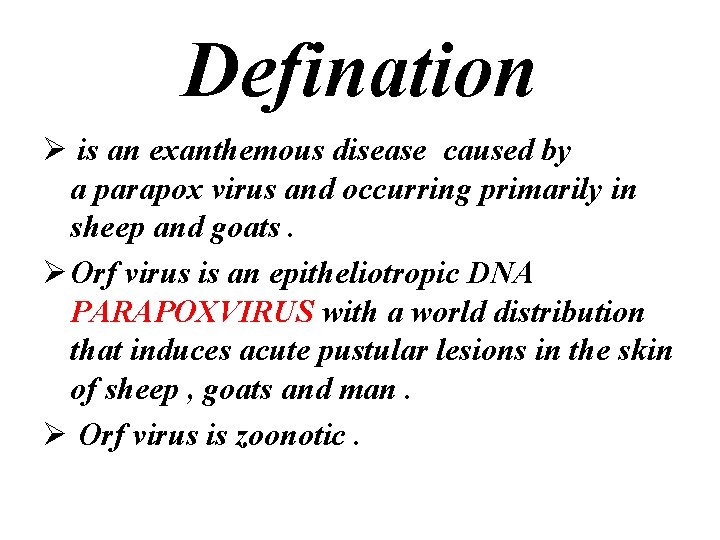 Defination

➢ is an exanthemous disease caused by a parapox virus and occurring primarily in sheep and goats .

➢ Orf virus is an epitheliotropic DNA PARAPOXVIRUS with a world distribution that induces acute pustular lesions in the skin of sheep , goats and man .

➢ Orf virus is zoonotic .